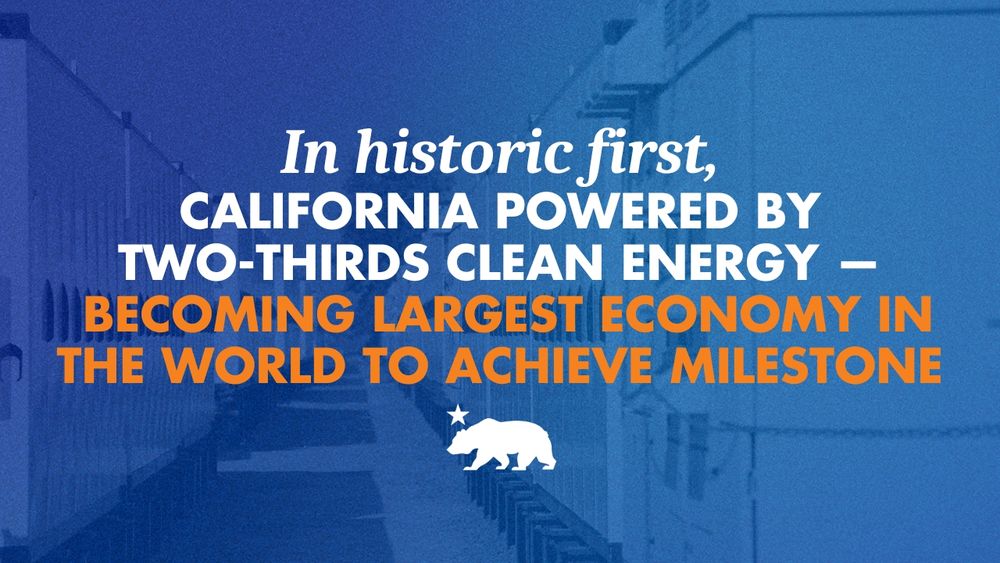 In historic first,
CALIFORNIA POWERED BY TWO-THIRDS CLEAN ENERGY — BECOMING LARGEST ECONOMY IN THE WORLD TO ACHIEVE MILESTONE